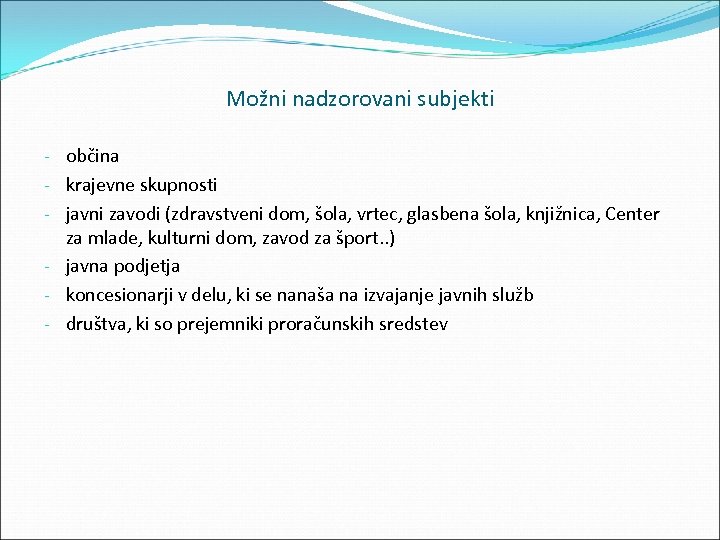 Možni nadzorovani subjekti

- občina
- krajevne skupnosti
- javni zavodi (zdravstveni dom, šola, vrtec, glasbena šola, knjižnica, Center za mlade, kulturni dom, zavod za šport..)
- javna podjetja
- koncesionarji v delu, ki se nanaša na izvajanje javnih služb
- društva, ki so prejemniki proračunskih sredstev